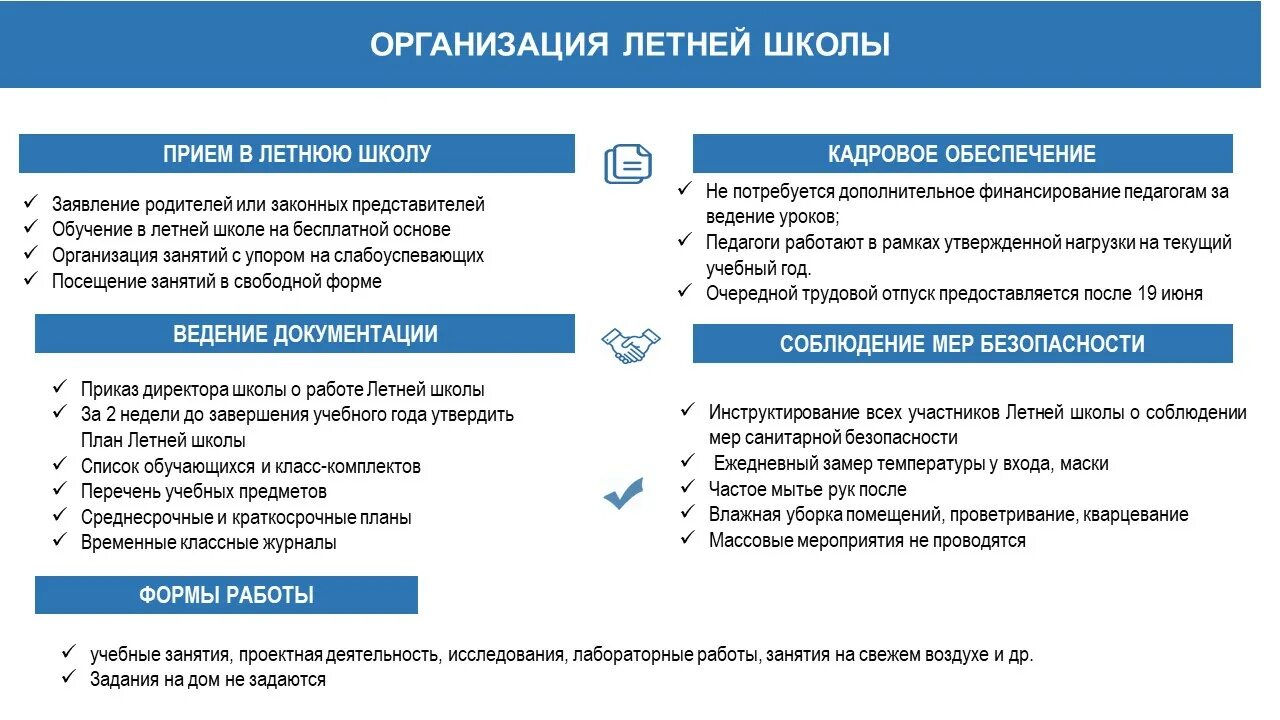 ОРГАНИЗАЦИЯ ЛЕТНЕЙ ШКОЛЫ

ПРИЕМ В ЛЕТНЮЮ ШКОЛУ

✓ Заявление родителей или законных представителей
✓ Обучение в летней школе на бесплатной основе
✓ Организация занятий с упором на слабоуспевающих
✓ Посещение занятий в свободной форме

ВЕДЕНИЕ ДОКУМЕНТАЦИИ

✓ Приказ директора школы о работе Летней школы
✓ За 2 недели до завершения учебного года утвердить План Летней школы
✓ Список обучающихся и класс-комплектов
✓ Перечень учебных предметов
✓ Среднесрочные и краткосрочные планы
✓ Временные классные журналы

ФОРМЫ РАБОТЫ

✓ учебные занятия, проектная деятельность, исследования, лабораторные работы, занятия на свежем воздухе и др.
✓ Задания на дом не задаются

КАДРОВОЕ ОБЕСПЕЧЕНИЕ

✓ Не потребуется дополнительное финансирование педагогам за ведение уроков;
✓ Педагоги работают в рамках утвержденной нагрузки на текущий учебный год.
✓ Очередной трудовой отпуск предоставляется после 19 июня

СОБЛЮДЕНИЕ МЕР БЕЗОПАСНОСТИ

✓ Инструктирование всех участников Летней школы о соблюдении мер санитарной безопасности
✓ Ежедневный замер температуры у входа, маски
✓ Частое мытье рук после
✓ Влажная уборка помещений, проветривание, кварцевание
✓ Массовые мероприятия не проводятся